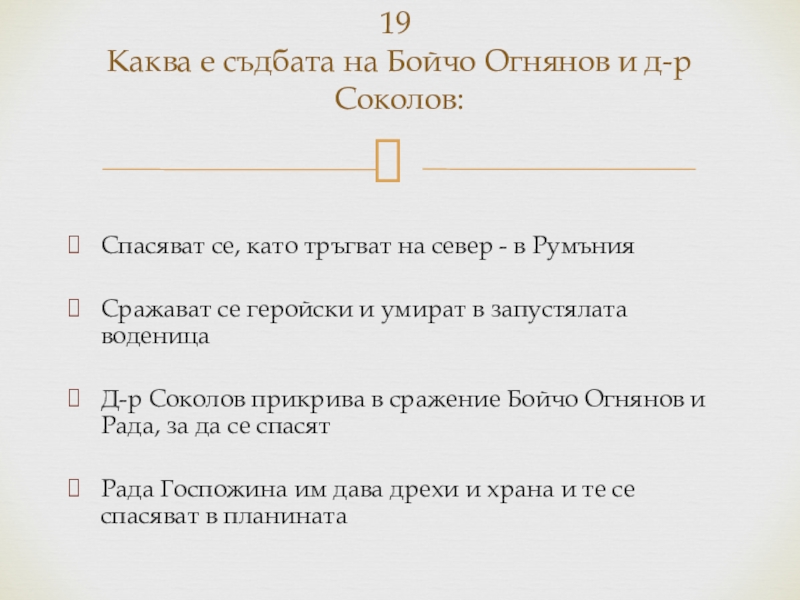 19
Каква е съдбата на Бойчо Огнянов и д-р Соколов:

Спасяват се, като тръгват на север - в Румъния

Сражават се геройски и умират в запустялата воденица

Д-р Соколов прикрива в сражение Бойчо Огнянов и Рада, за да се спасят

Рада Госпожина им дава дрехи и храна и те се спасяват в планината